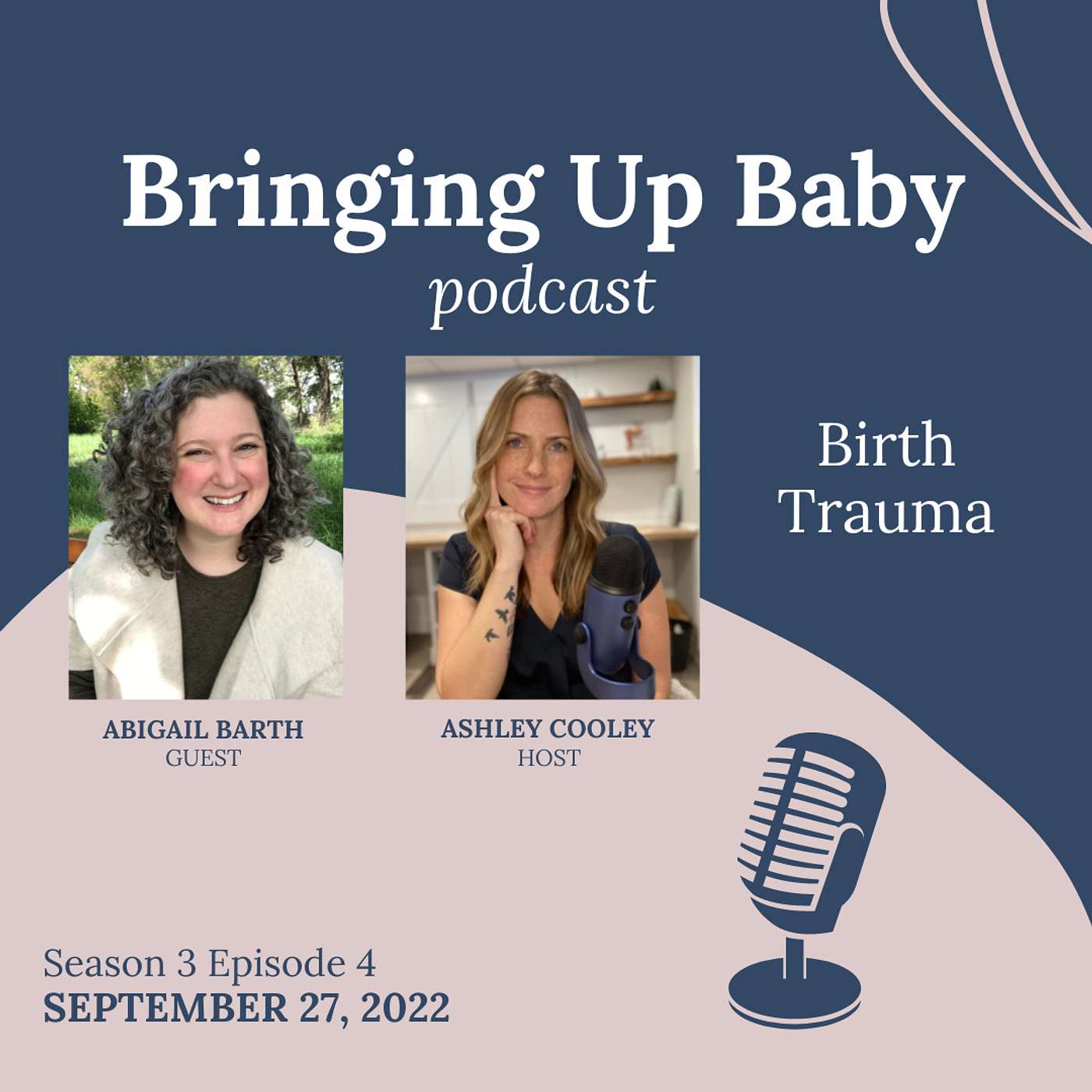 Bringing Up Baby
podcast

Birth
Trauma

ABIGAIL BARTH
GUEST

ASHLEY COOLEY
HOST

Season 3 Episode 4
SEPTEMBER 27, 2022